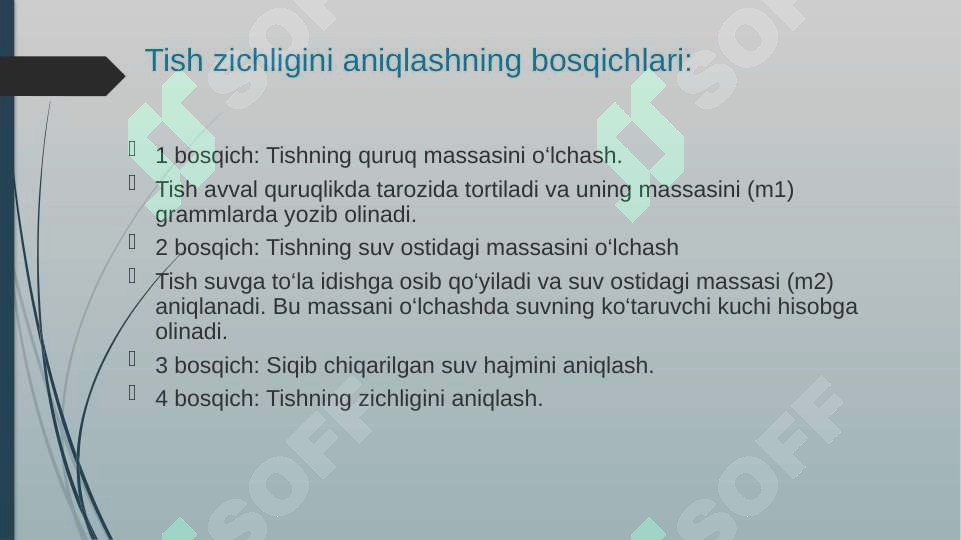 Tish zichligini aniqlashning bosqichlari:

1 bosqich: Tishning quruq massasini o‘lchash.

Tish avval quruqlikda tarozida tortiladi va uning massasini (m1) grammlarda yozib olinadi.

2 bosqich: Tishning suv ostidagi massasini o‘lchash

Tish suvga to‘la idishga osib qo‘yiladi va suv ostidagi massasi (m2) aniqlanadi. Bu massani o‘lchashda suvning ko‘taruvchi kuchi hisobga olinadi.

3 bosqich: Siqib chiqarilgan suv hajmini aniqlash.

4 bosqich: Tishning zichligini aniqlash.

SOFF SOFF SOFF SOFF